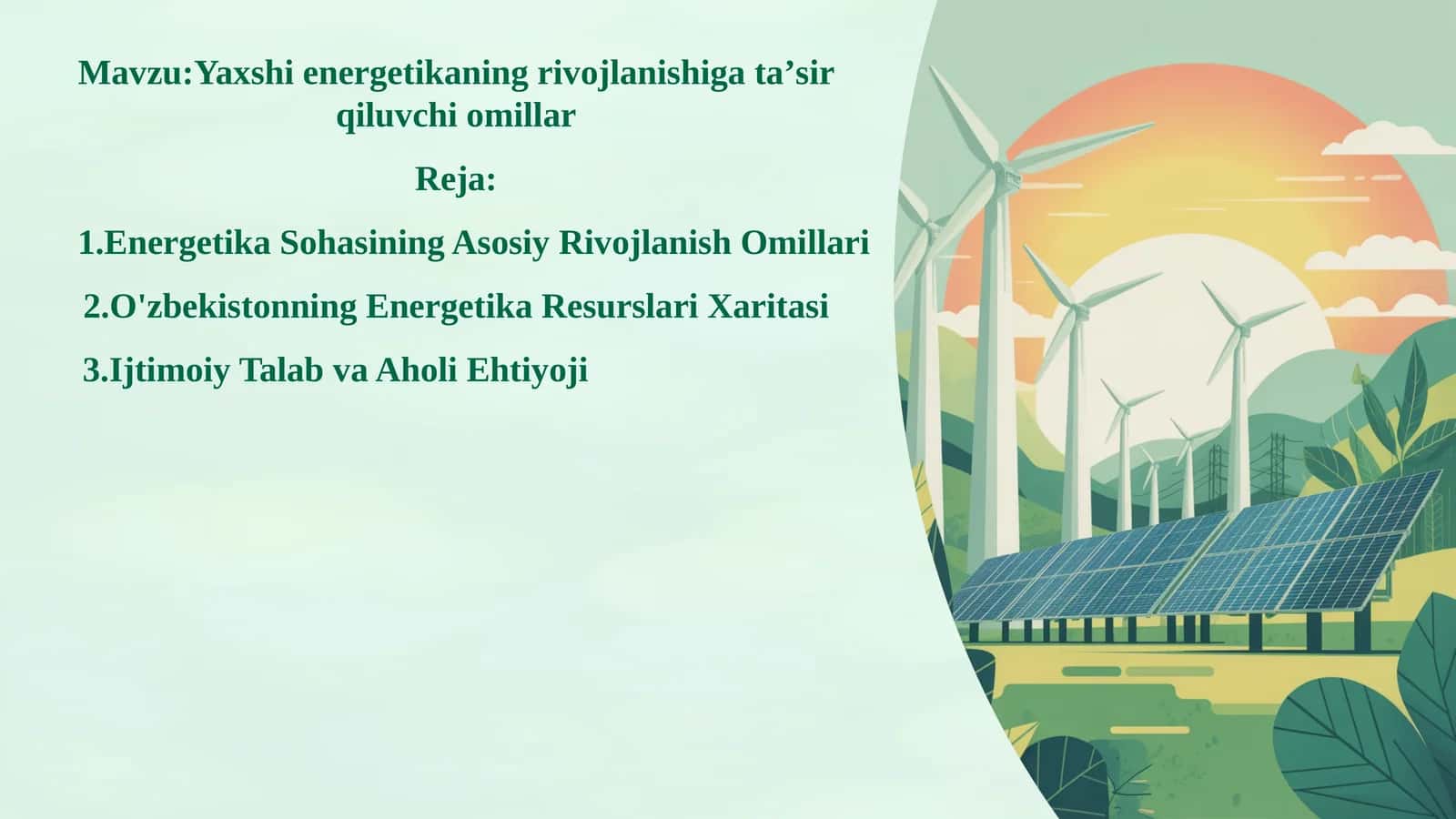 Mavzu:Yaxshi energetikaning rivojlanishiga ta’sir qiluvchi omillar

Reja:

1.Energetika Sohasining Asosiy Rivojlanish Omillari

2.O'zbekistonning Energetika Resurslari Xaritasi

3.Ijtimoiy Talab va Aholi Ehtiyoji